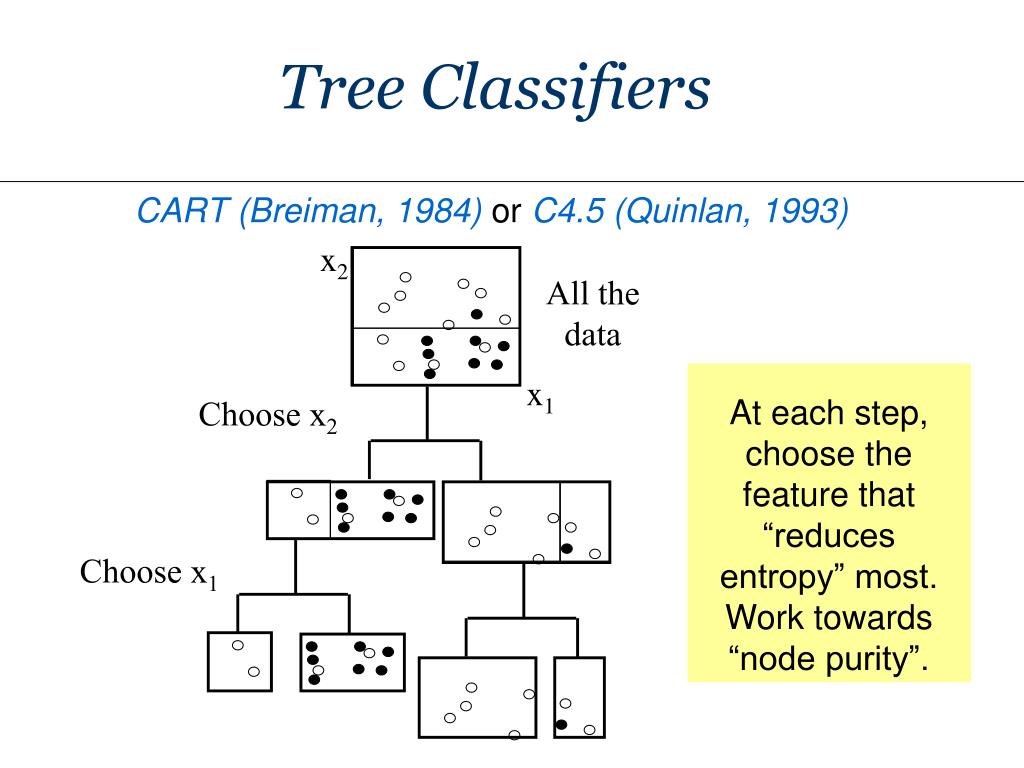 Tree Classifiers

CART (Breiman, 1984) or C4.5 (Quinlan, 1993)

$x_2$

All the data

$x_1$

Choose $x_2$

Choose $x_1$

At each step, choose the feature that “reduces entropy” most. Work towards “node purity”.